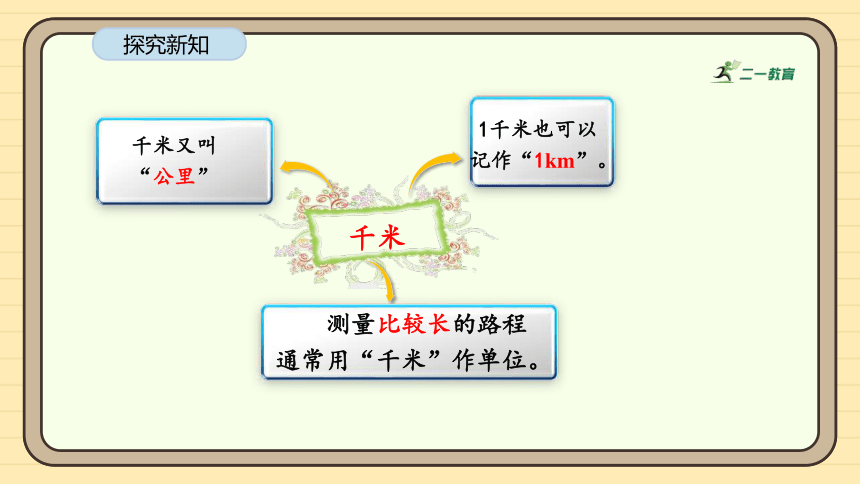 探究新知

二一教育

千米又叫“公里”

1千米也可以记作“1km”。

千米

测量比较长的路程通常用“千米”作单位。